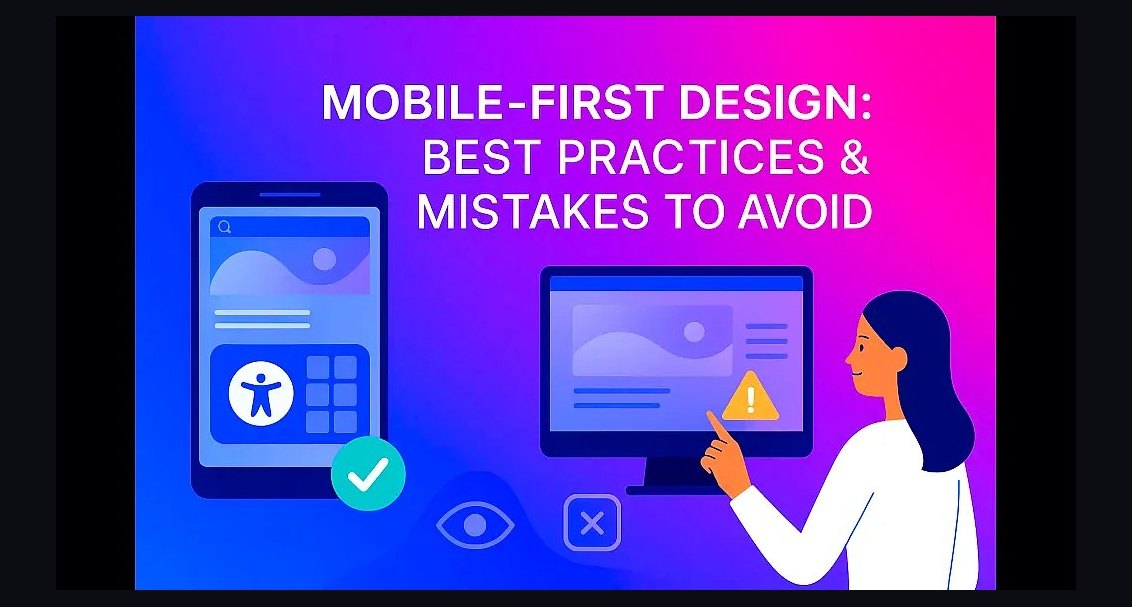 MOBILE-FIRST DESIGN:
BEST PRACTICES &
MISTAKES TO AVOID